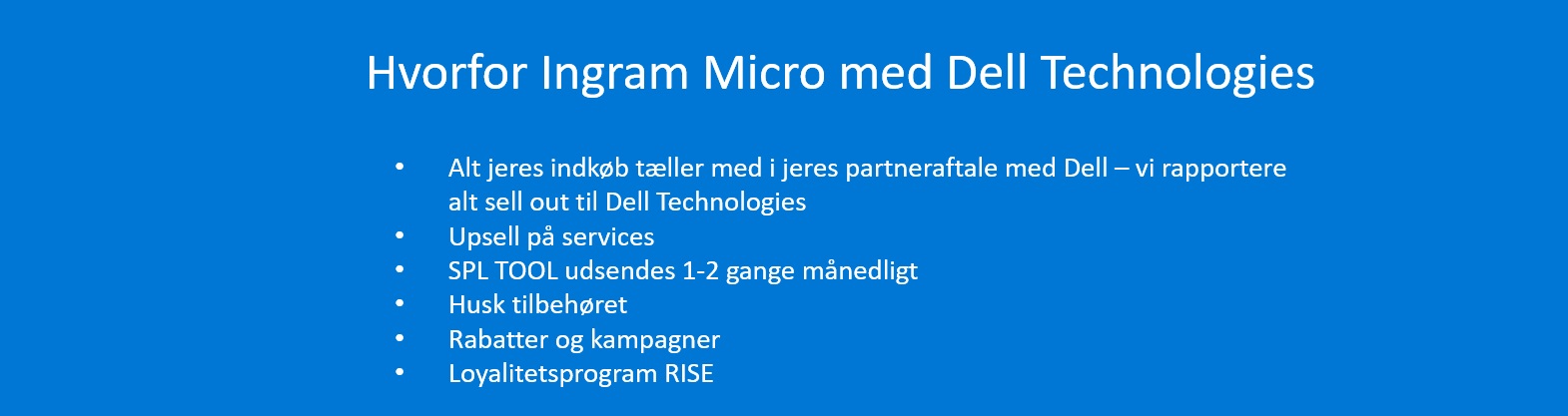 Hvorfor Ingram Micro med Dell Technologies

• Alt jeres indkøb tæller med i jeres partneraftale med Dell – vi rapportere alt sell out til Dell Technologies
• Upsell på services
• SPL TOOL udsendes 1-2 gange månedligt
• Husk tilbehøret
• Rabatter og kampagner
• Loyalitetsprogram RISE